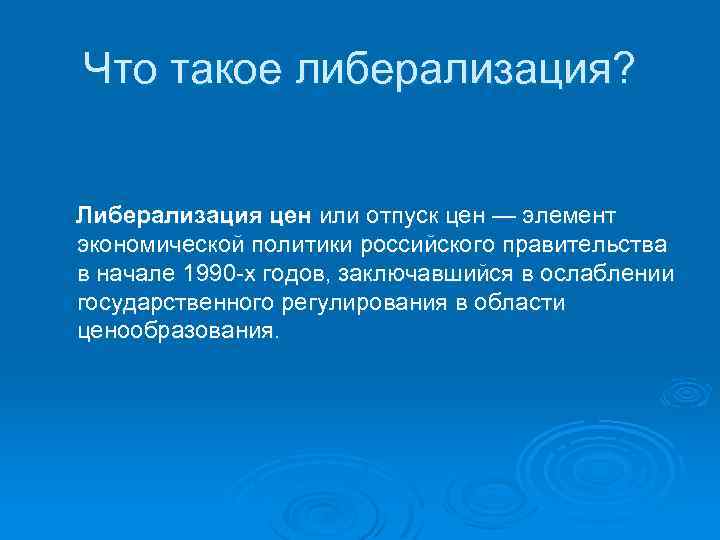 Что такое либерализация?

Либерализация цен или отпуск цен — элемент экономической политики российского правительства в начале 1990-х годов, заключавшийся в ослаблении государственного регулирования в области ценообразования.